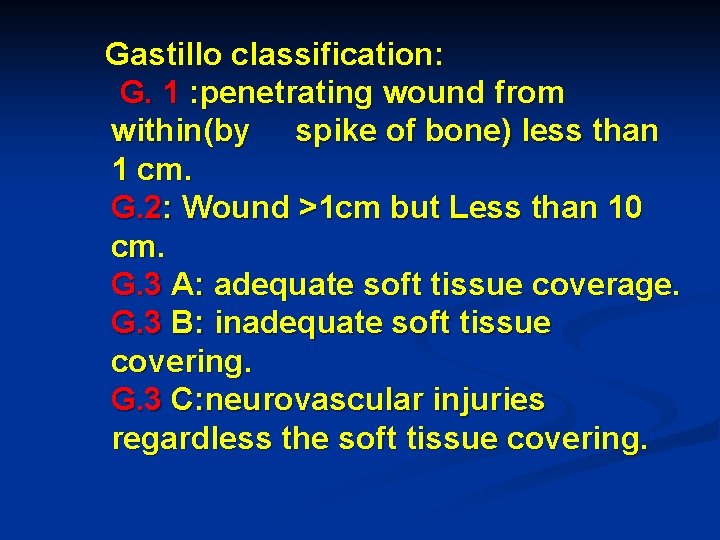 Gastillo classification:
G. 1 :penetrating wound from within(by spike of bone) less than 1 cm.
G.2: Wound >1cm but Less than 10 cm.
G.3 A: adequate soft tissue coverage.
G.3 B: inadequate soft tissue covering.
G.3 C:neurovascular injuries regardless the soft tissue covering.